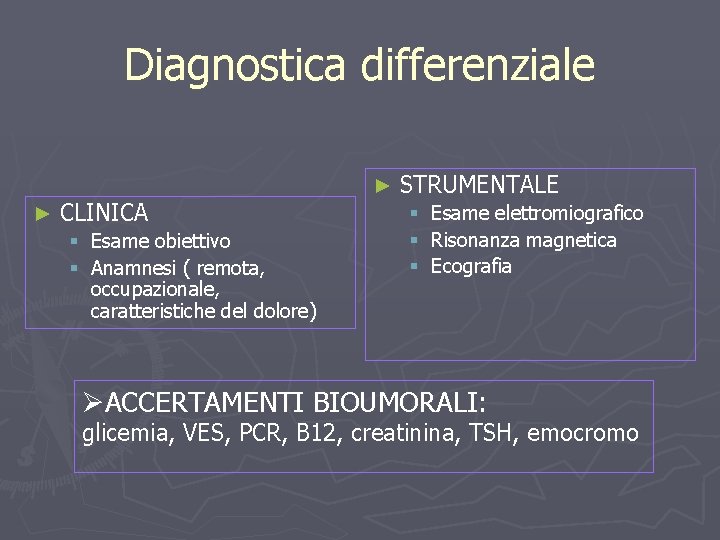 Diagnostica differenziale

► CLINICA
▪ Esame obiettivo
▪ Anamnesi ( remota, occupazionale, caratteristiche del dolore)

► STRUMENTALE
▪ Esame elettromiografico
▪ Risonanza magnetica
▪ Ecografia

➢ACCERTAMENTI BIOUMORALI:
glicemia, VES, PCR, B12, creatinina, TSH, emocromo